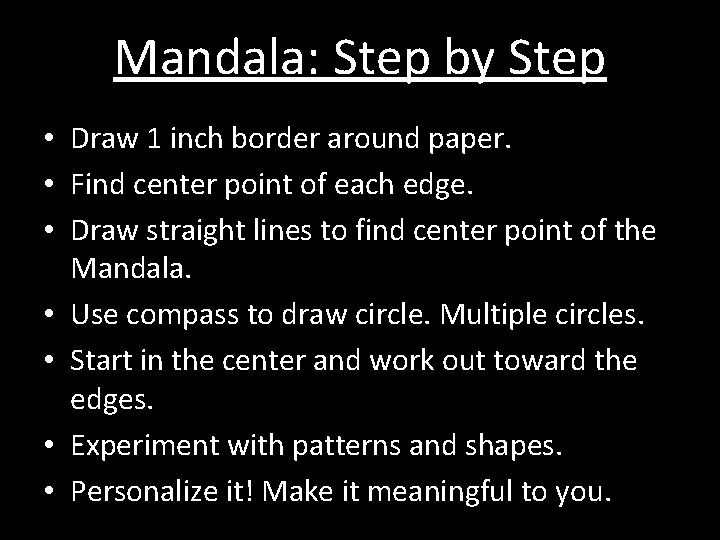 Mandala: Step by Step

• Draw 1 inch border around paper.
• Find center point of each edge.
• Draw straight lines to find center point of the Mandala.
• Use compass to draw circle. Multiple circles.
• Start in the center and work out toward the edges.
• Experiment with patterns and shapes.
• Personalize it! Make it meaningful to you.